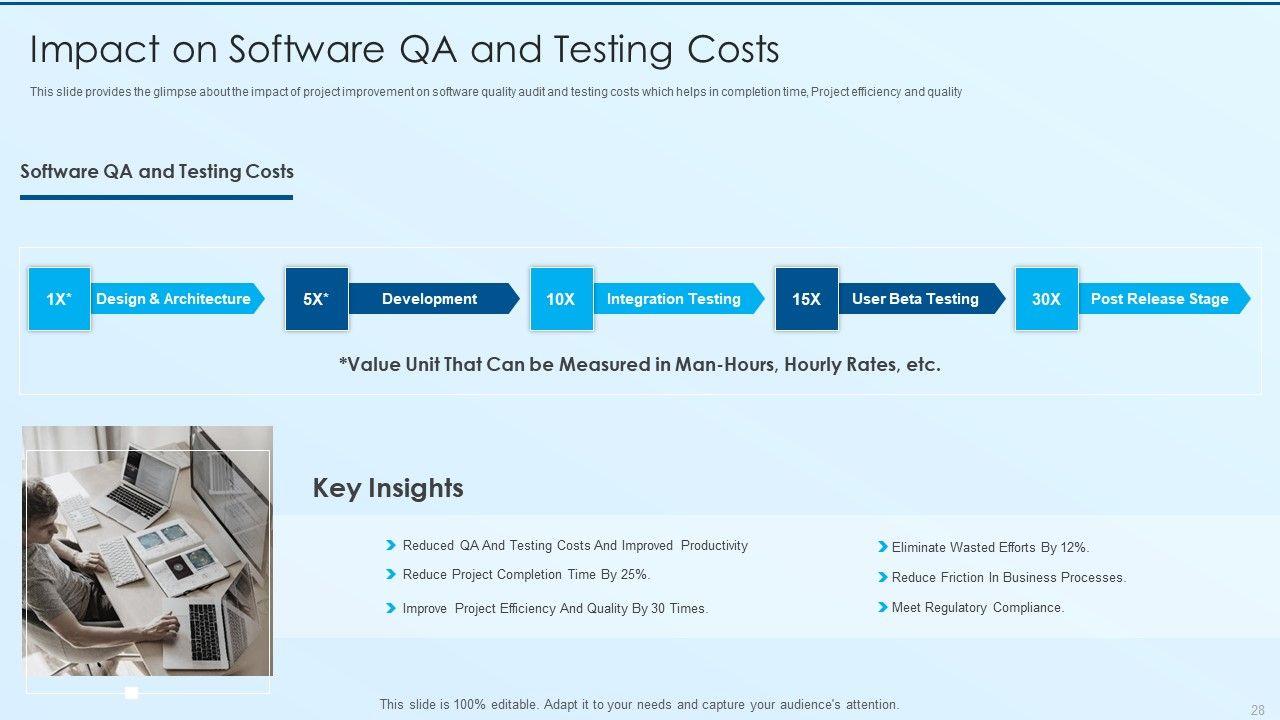 Impact on Software QA and Testing Costs

This slide provides the glimpse about the impact of project improvement on software quality audit and testing costs which helps in completion time, Project efficiency and quality

Software QA and Testing Costs

1X* Design & Architecture

5X* Development

10X Integration Testing

15X User Beta Testing

30X Post Release Stage

*Value Unit That Can be Measured in Man-Hours, Hourly Rates, etc.

Key Insights

Reduced QA And Testing Costs And Improved Productivity

Reduce Project Completion Time By 25%.

Improve Project Efficiency And Quality By 30 Times.

Eliminate Wasted Efforts By 12%.

Reduce Friction In Business Processes.

Meet Regulatory Compliance.

This slide is 100% editable. Adapt it to your needs and capture your audience's attention.

28